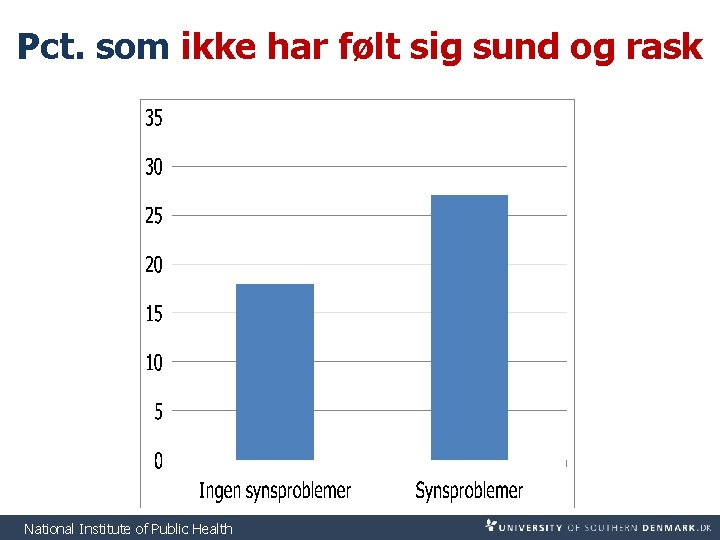 Pct. som ikke har følt sig sund og rask

35
30
25
20
15
10
5
0

Ingen synsproblemer
Synsproblemer

National Institute of Public Health

UNIVERSITY OF SOUTHERN DENMARK.DK